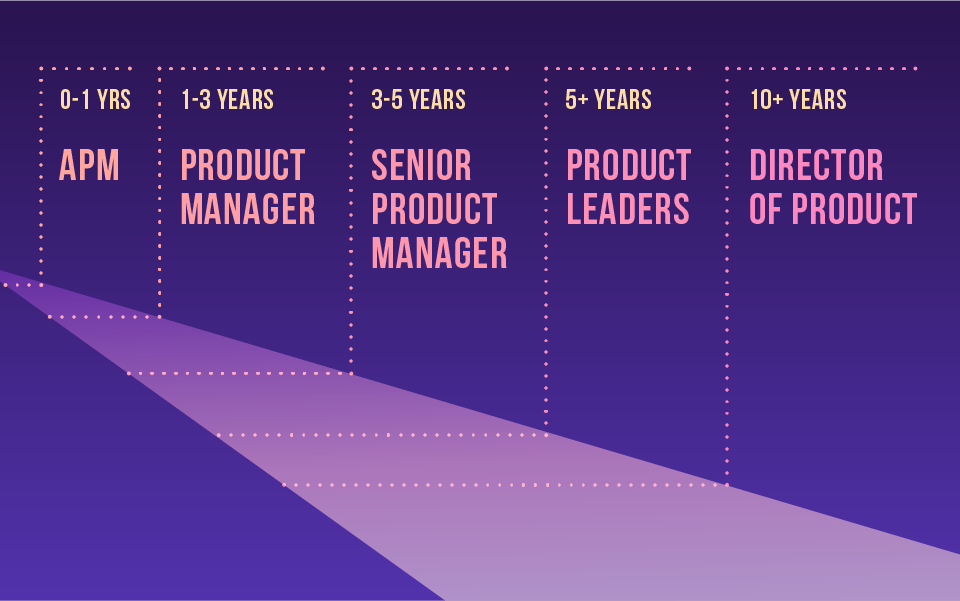 0-1 YRS

APM

1-3 YEARS

PRODUCT MANAGER

3-5 YEARS

SENIOR PRODUCT MANAGER

5+ YEARS

PRODUCT LEADERS

10+ YEARS

DIRECTOR OF PRODUCT